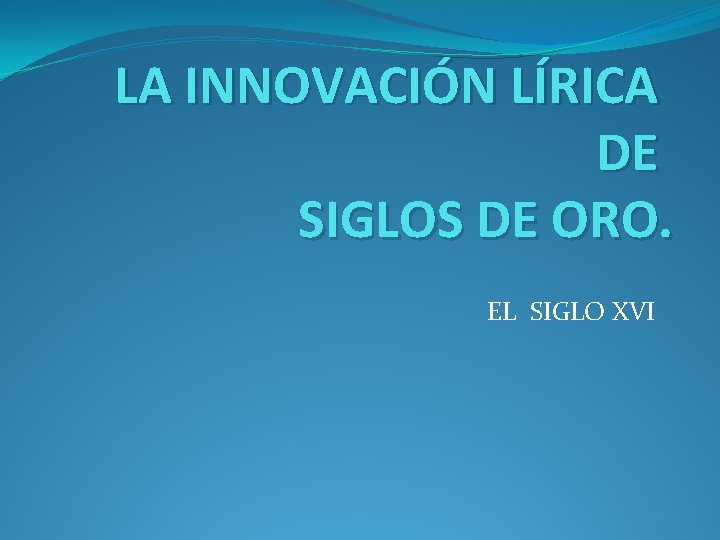 LA INNOVACIÓN LÍRICA
DE
SIGLOS DE ORO.

EL SIGLO XVI